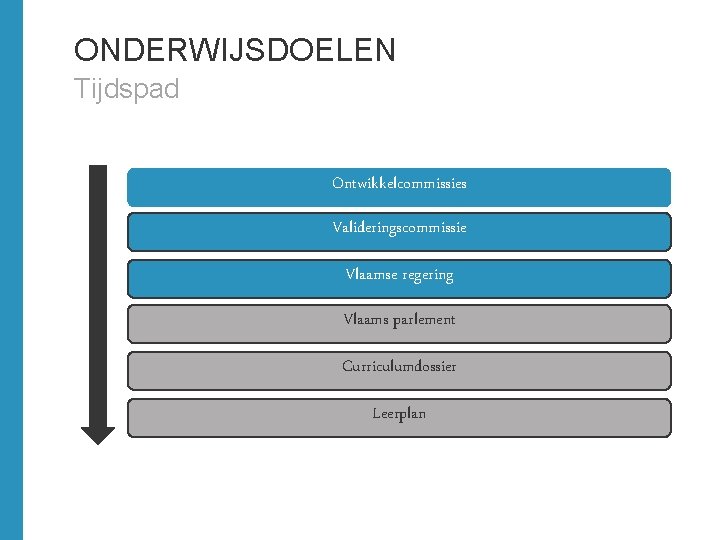 ONDERWIJSDOELEN
Tijdspad

Ontwikkelcommissies

Valideringscommissie

Vlaamse regering

Vlaams parlement

Curriculumdossier

Leerplan